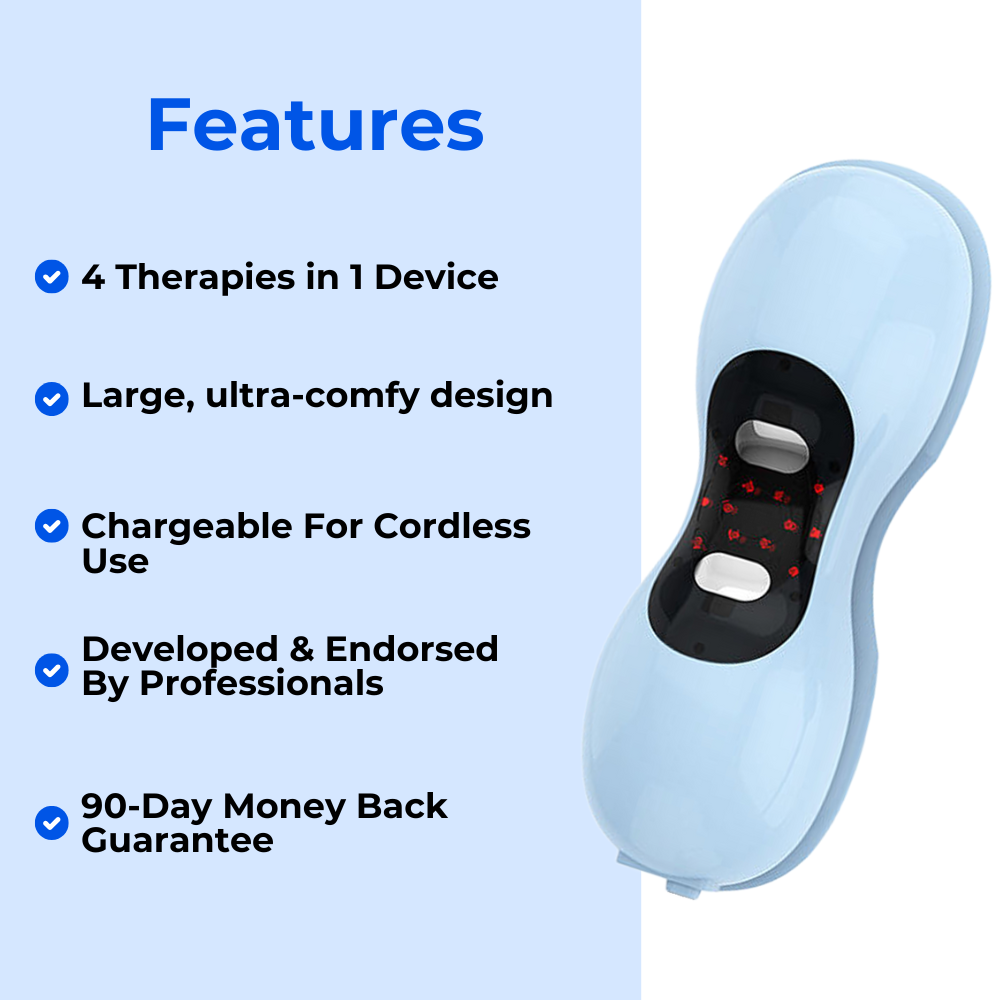 Features

4 Therapies in 1 Device

Large, ultra-comfy design

Chargeable For Cordless Use

Developed & Endorsed By Professionals

90-Day Money Back Guarantee